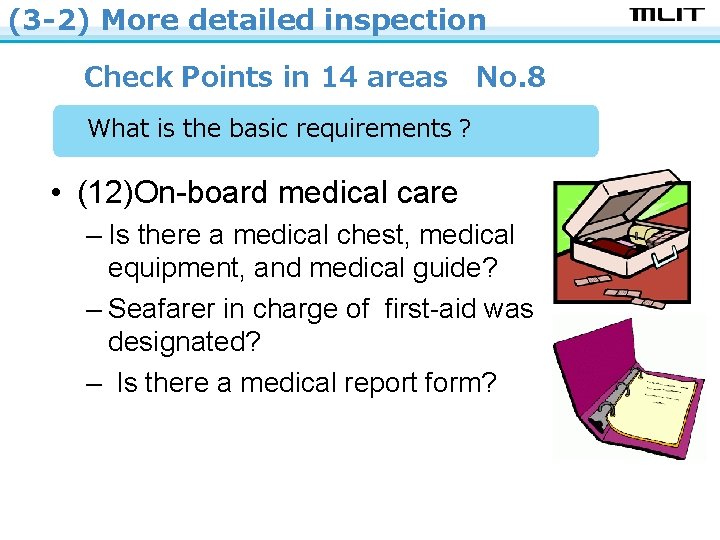 (3-2) More detailed inspection

MLIT

Check Points in 14 areas No.8

What is the basic requirements ?

• (12)On-board medical care
– Is there a medical chest, medical equipment, and medical guide?
– Seafarer in charge of first-aid was designated?
– Is there a medical report form?